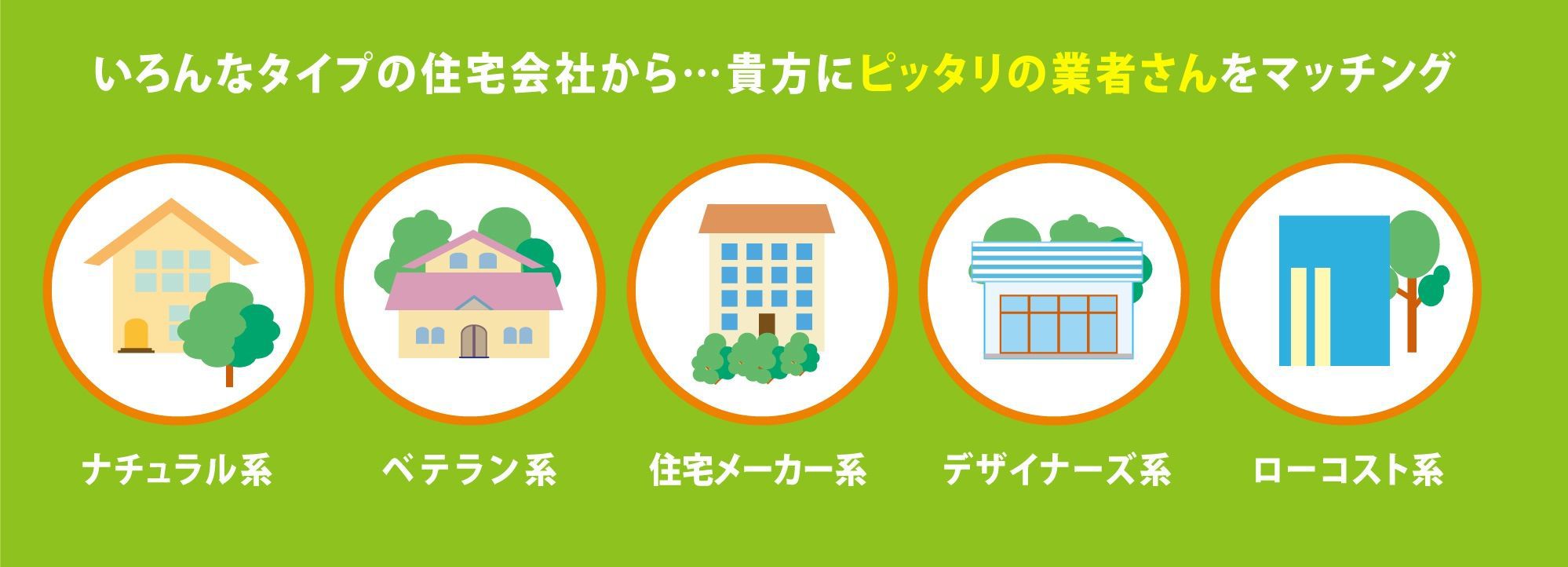 いろんなタイプの住宅会社から…貴方にピッタリの業者さんをマッチング

ナチュラル系

ベテラン系

住宅メーカー系

デザイナーズ系

ローコスト系